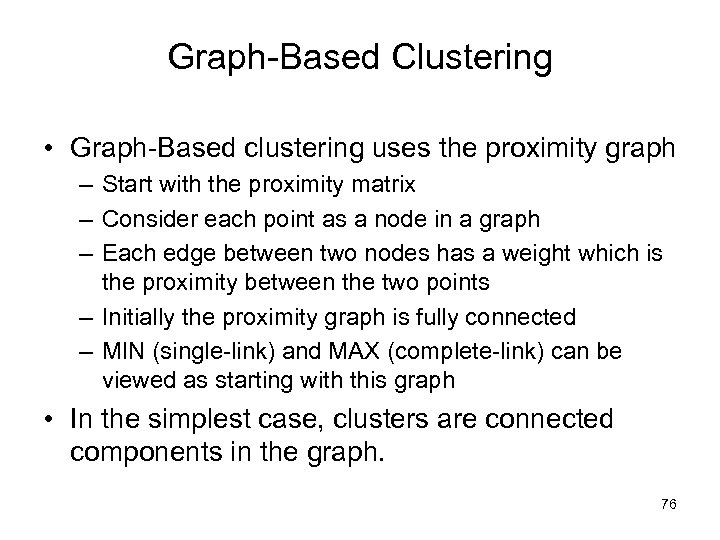 Graph-Based Clustering

• Graph-Based clustering uses the proximity graph
– Start with the proximity matrix
– Consider each point as a node in a graph
– Each edge between two nodes has a weight which is the proximity between the two points
– Initially the proximity graph is fully connected
– MIN (single-link) and MAX (complete-link) can be viewed as starting with this graph

• In the simplest case, clusters are connected components in the graph.

76